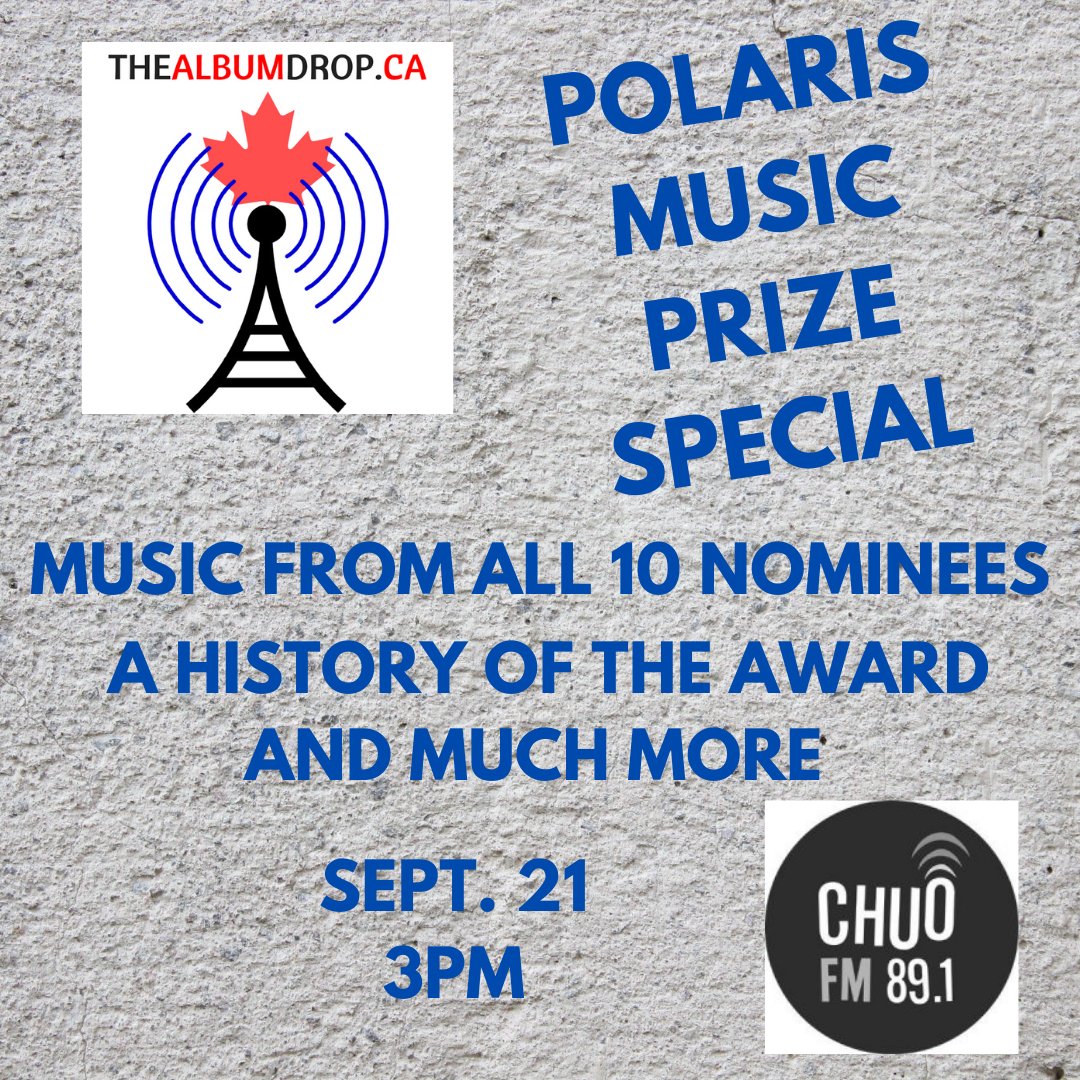 THEALBUMDROP.CA

POLARIS MUSIC PRIZE SPECIAL

MUSIC FROM ALL 10 NOMINEES
A HISTORY OF THE AWARD
AND MUCH MORE

SEPT. 21
3PM

CHUO
FM 89.1